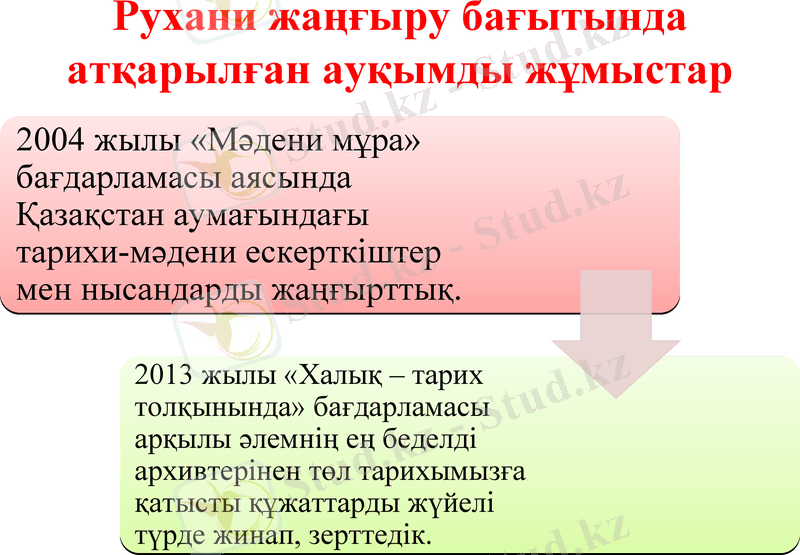 Рухани жаңғыру бағытында атқарылған ауқымды жұмыстар

2004 жылы «Мәдени мұра» бағдарламасы аясында Қазақстан аумағындағы тарихи-мәдени ескерткіштер мен нысандарды жаңғырттық.

2013 жылы «Халық – тарих толқынында» бағдарламасы арқылы әлемнің ең беделді архивтерінен төл тарихымызға қатысты құжаттарды жүйелі түрде жинап, зерттедік.

Stud.kz - Stud.kz